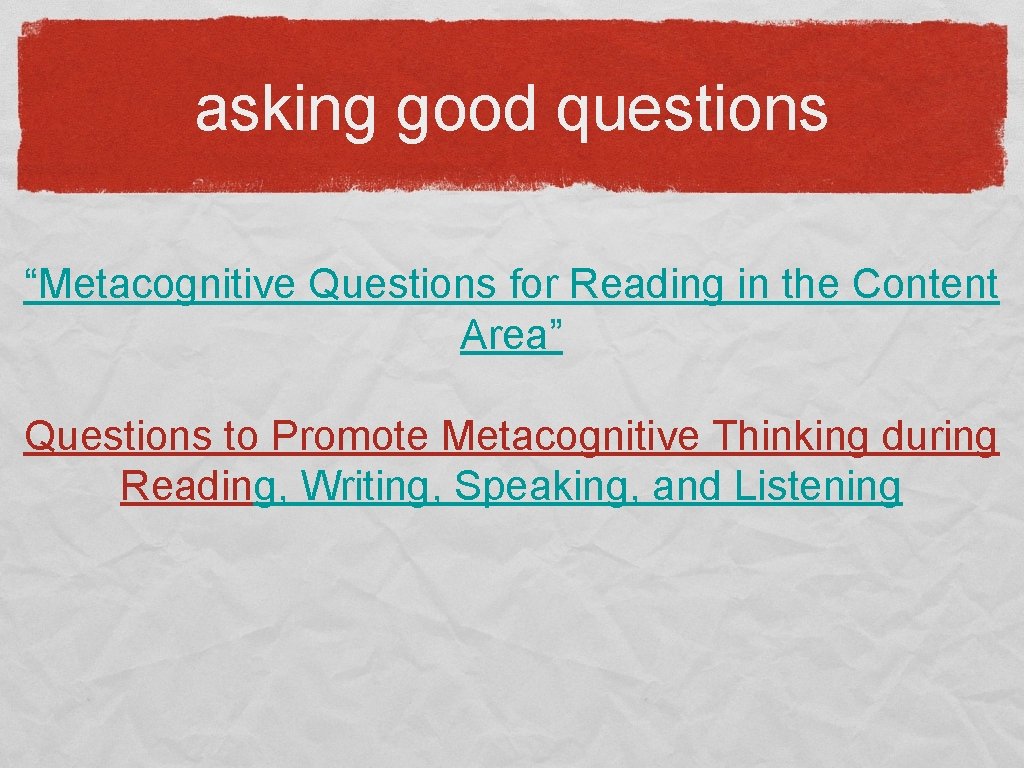 asking good questions

“Metacognitive Questions for Reading in the Content Area”

Questions to Promote Metacognitive Thinking during Reading, Writing, Speaking, and Listening